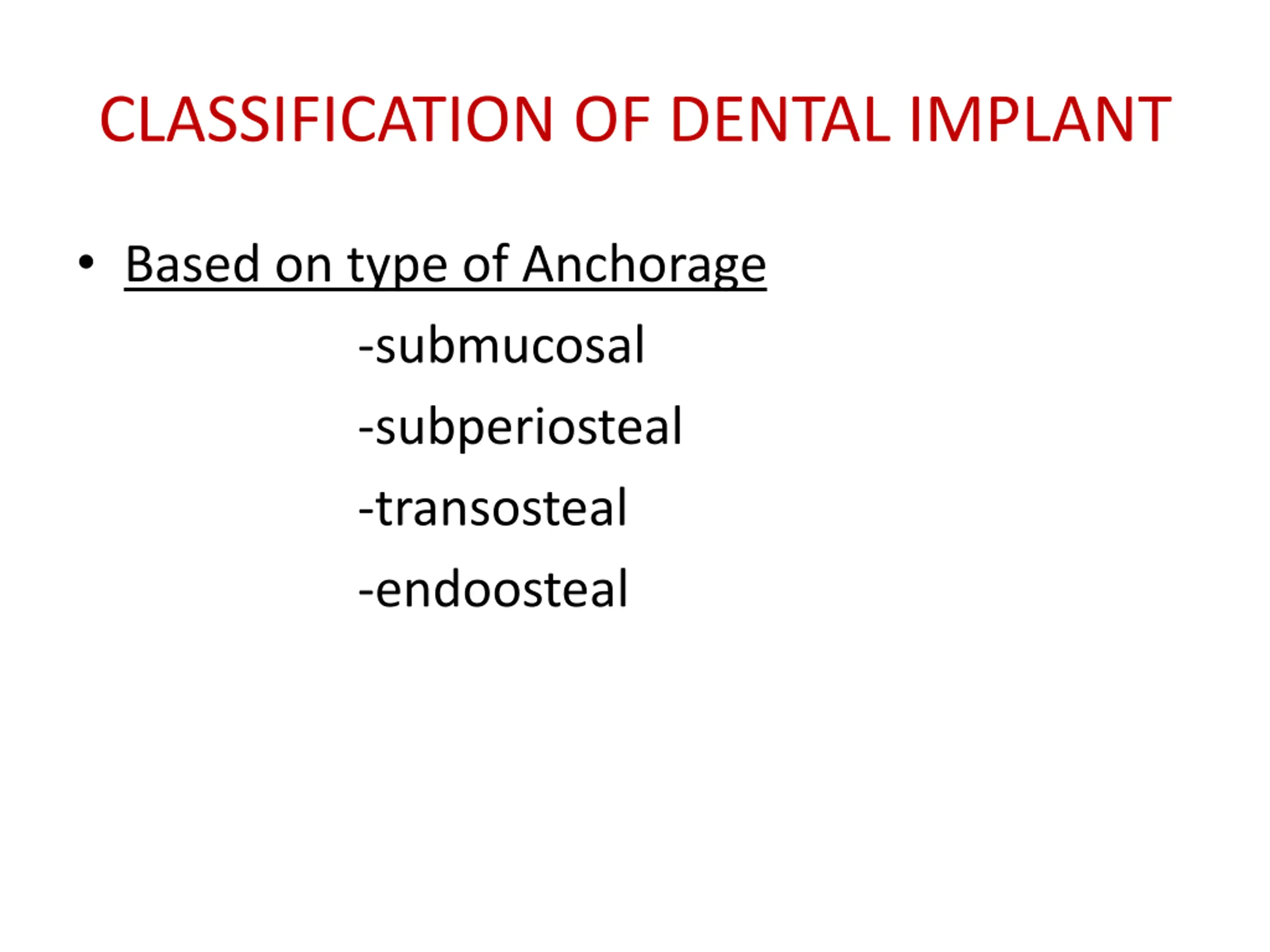 CLASSIFICATION OF DENTAL IMPLANT

• Based on type of Anchorage

-submucosal

-subperiosteal

-transosteal

-endoosteal